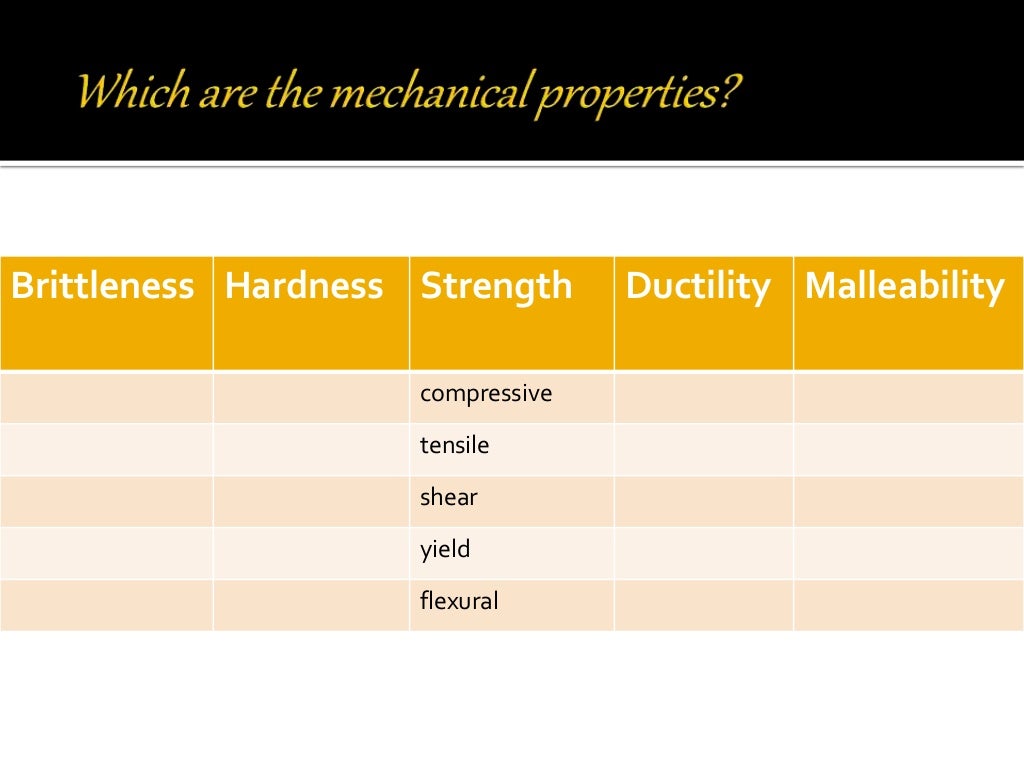 Which are the mechanical properties?

| Brittleness | Hardness | Strength | Ductility | Malleability |
|---|---|---|---|---|
| | | compressive | | |
| | | tensile | | |
| | | shear | | |
| | | yield | | |
| | | flexural | | |